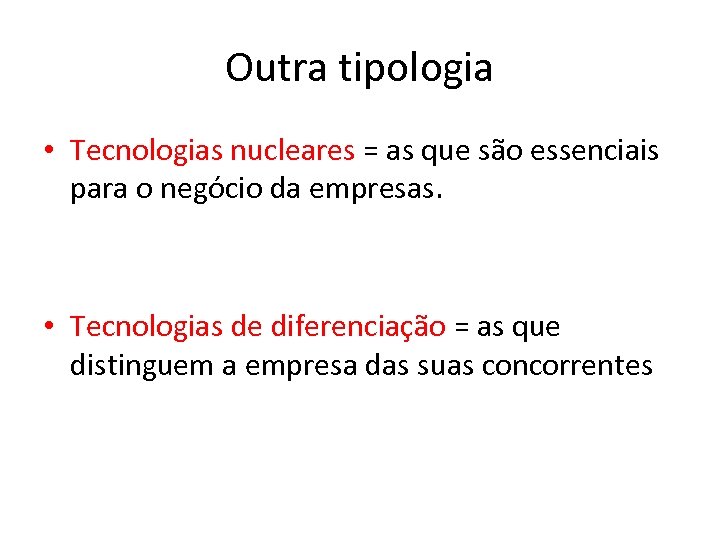 Outra tipologia

• Tecnologias nucleares = as que são essenciais para o negócio da empresas.

• Tecnologias de diferenciação = as que distinguem a empresa das suas concorrentes